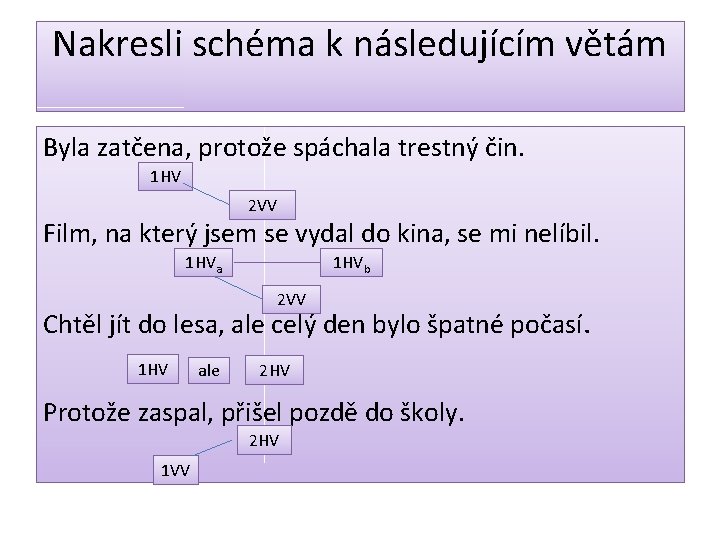 Nakresli schéma k následujícím větám

Byla zatčena, protože spáchala trestný čin.

1HV

2VV

Film, na který jsem se vydal do kina, se mi nelíbil.

$1HV_a$ $1HV_b$

2VV

Chtěl jít do lesa, ale celý den bylo špatné počasí.

1HV ale 2HV

Protože zaspal, přišel pozdě do školy.

2HV

1VV